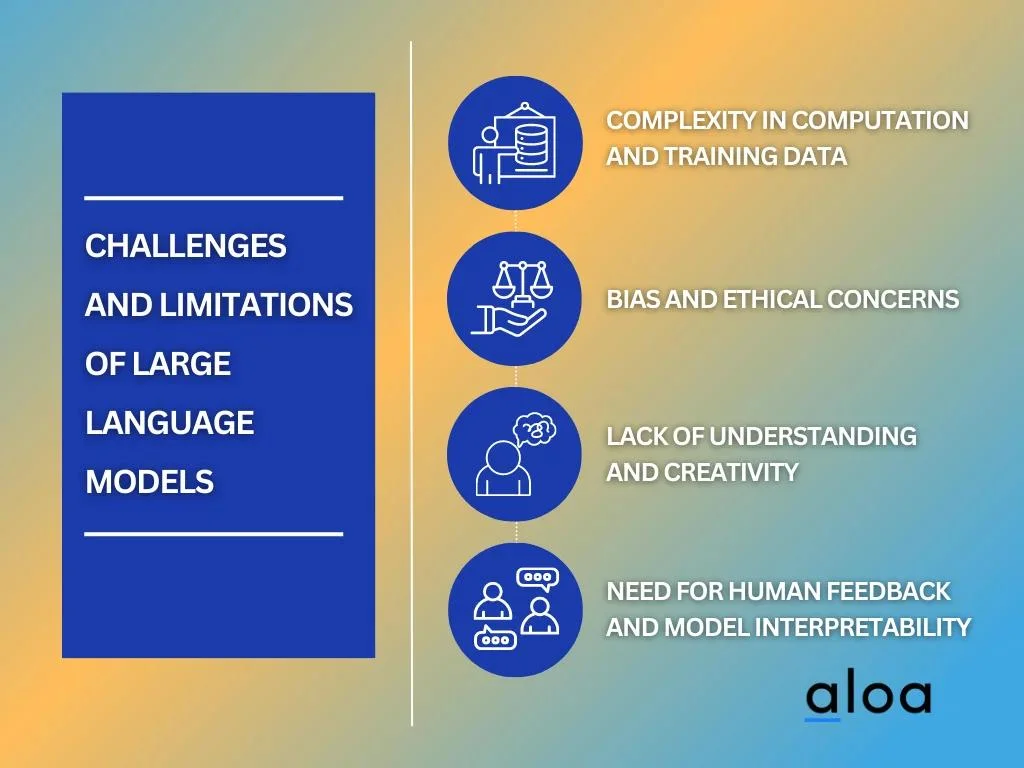 CHALLENGES AND LIMITATIONS OF LARGE LANGUAGE MODELS

COMPLEXITY IN COMPUTATION AND TRAINING DATA

BIAS AND ETHICAL CONCERNS

LACK OF UNDERSTANDING AND CREATIVITY

NEED FOR HUMAN FEEDBACK AND MODEL INTERPRETABILITY

aloa